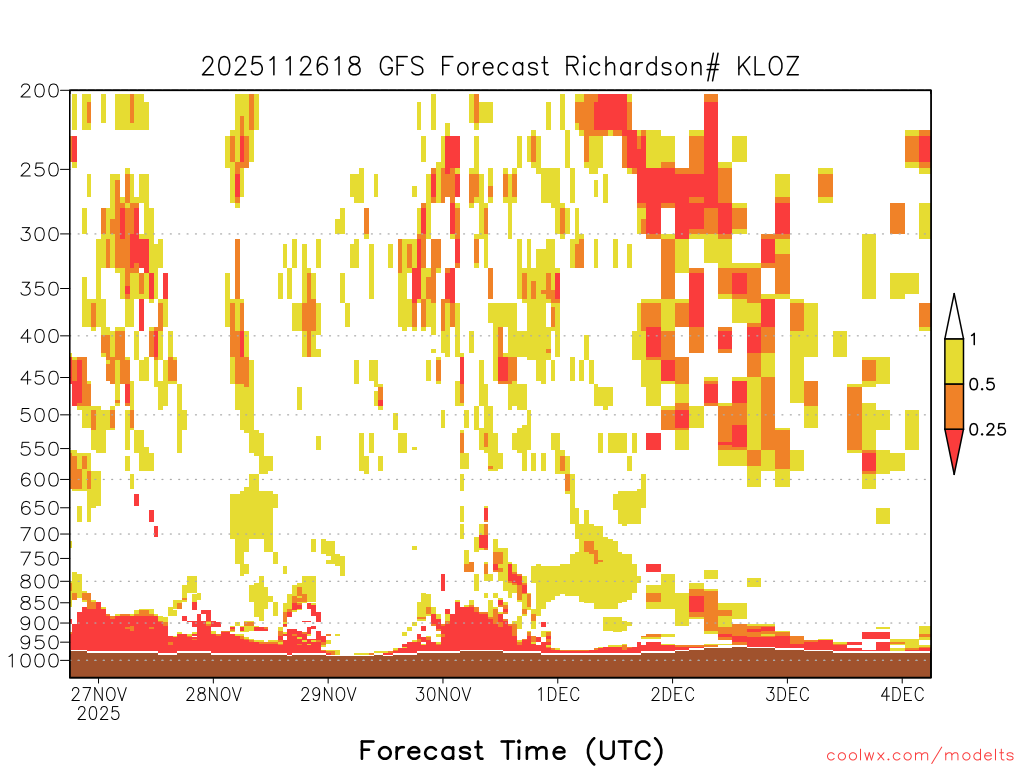 2025112618 GFS Forecast Richardson# KLOZ

200
250
300
350
400
450
500
550
600
650
700
750
800
850
900
950
1000

1
0.5
0.25

27NOV
2025
28NOV
29NOV
30NOV
1DEC
2DEC
3DEC
4DEC

Forecast Time (UTC)

coolwx.com/modelts